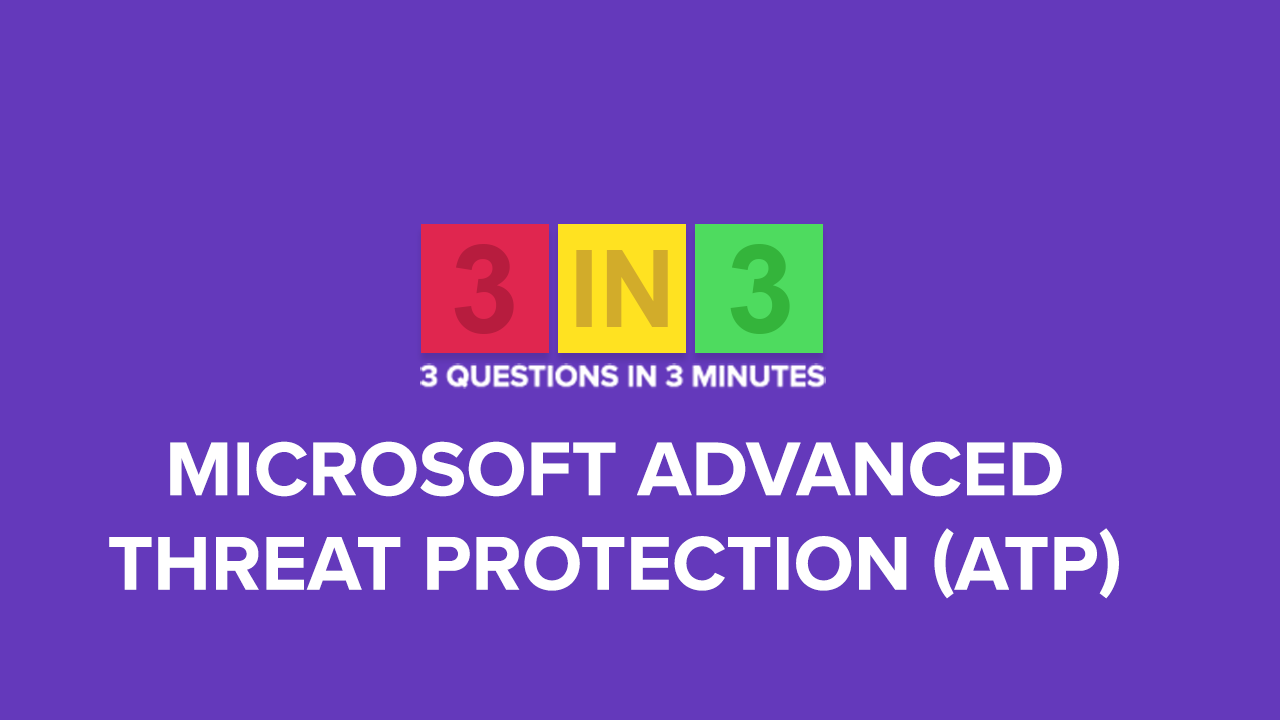 3 IN 3

3 QUESTIONS IN 3 MINUTES

MICROSOFT ADVANCED THREAT PROTECTION (ATP)